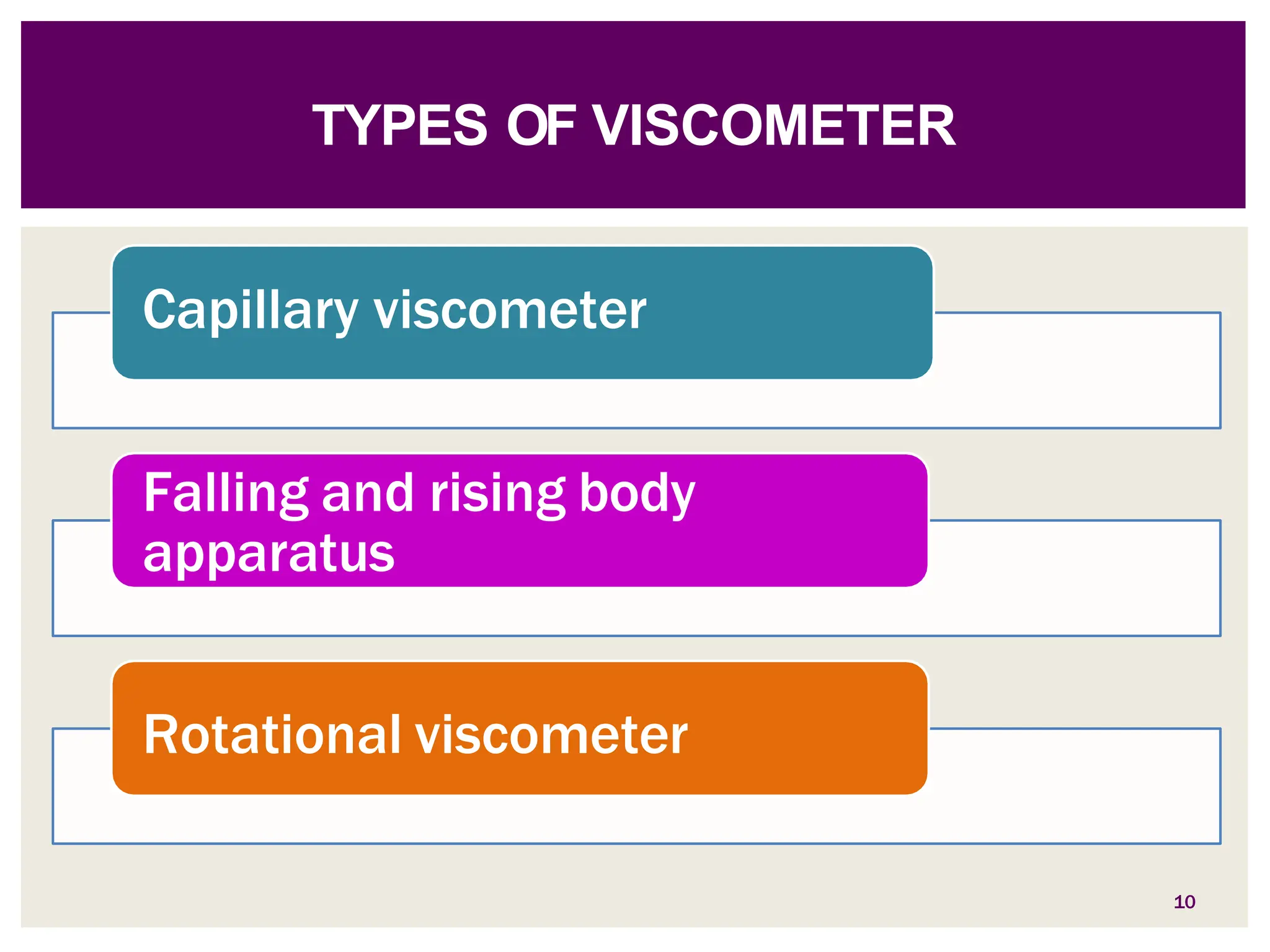 TYPES OF VISCOMETER

Capillary viscometer

Falling and rising body apparatus

Rotational viscometer

10